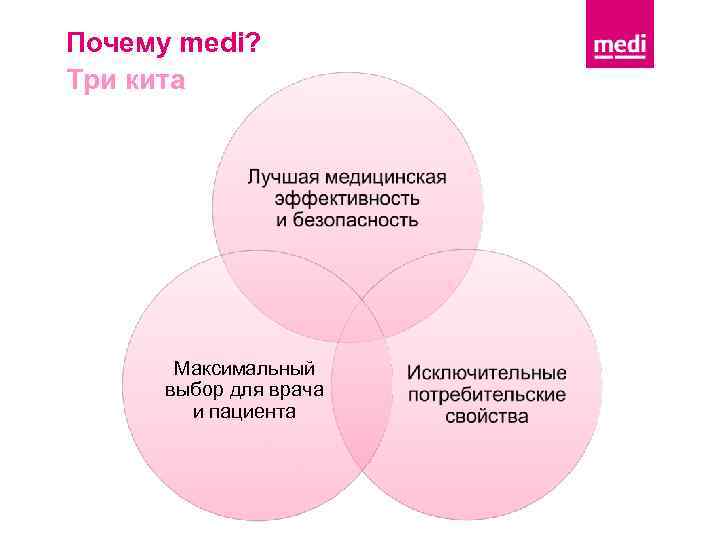 Почему medi?
Три кита

medi

Лучшая медицинская эффективность и безопасность

Максимальный выбор для врача и пациента

Исключительные потребительские свойства